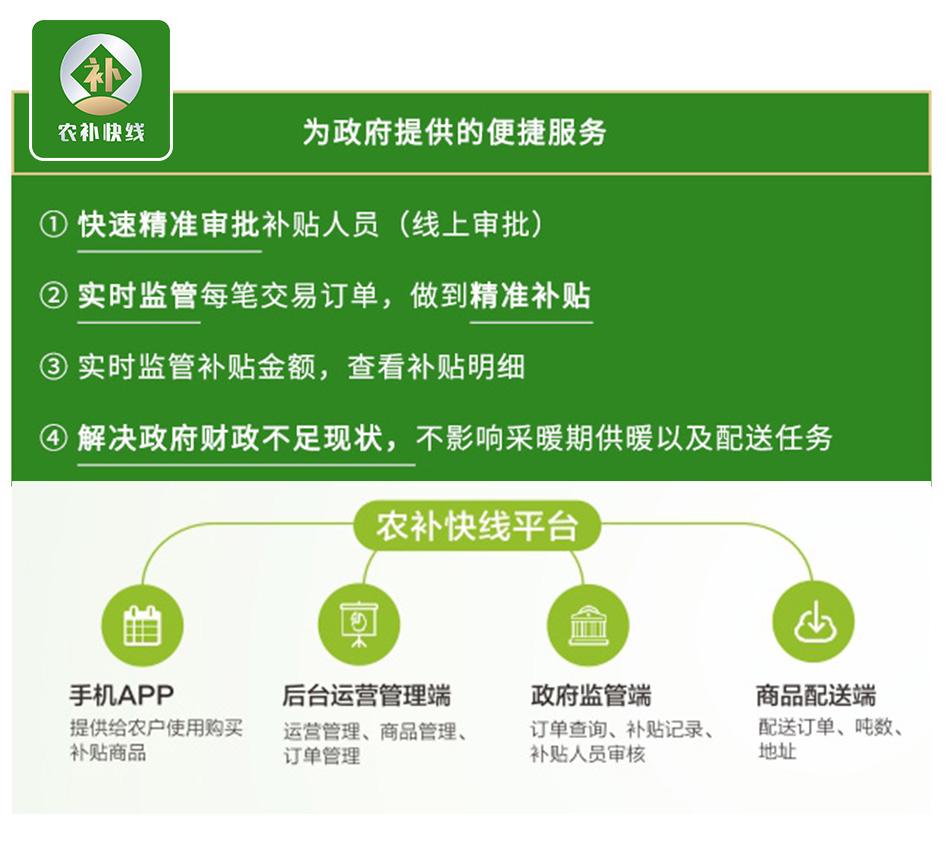 补
农补快线

为政府提供的便捷服务

① 快速精准审批补贴人员（线上审批）

② 实时监管每笔交易订单，做到精准补贴

③ 实时监管补贴金额，查看补贴明细

④ 解决政府财政不足现状，不影响采暖期供暖以及配送任务

农补快线平台

手机APP
提供给农户使用购买补贴商品

后台运营管理端
运营管理、商品管理、订单管理

政府监管端
订单查询、补贴记录、补贴人员审核

商品配送端
配送订单、吨数、地址